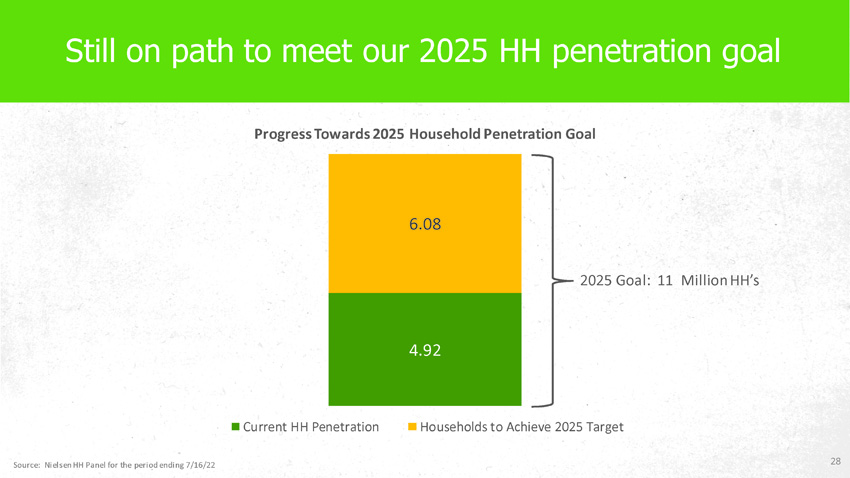 Still on path to meet our 2025 HH penetration goal

Progress Towards 2025 Household Penetration Goal

6.08

4.92

2025 Goal: 11 Million HH's

Current HH Penetration

Households to Achieve 2025 Target

Source: Nielsen HH Panel for the period ending 7/16/22

28